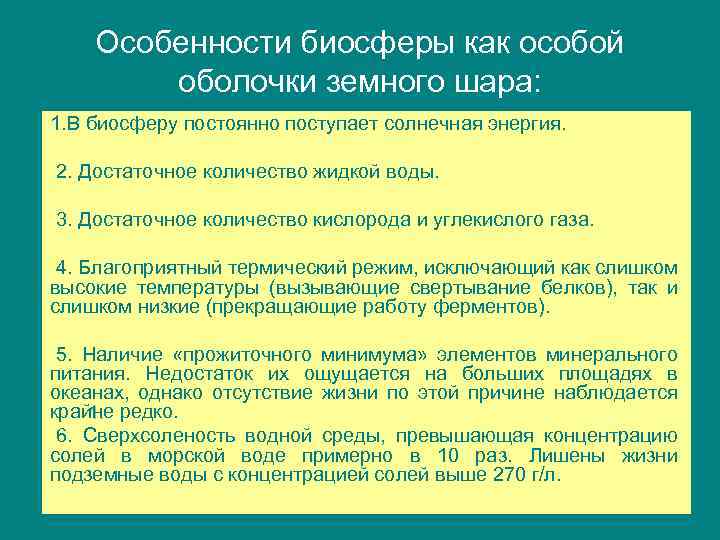 Особенности биосферы как особой оболочки земного шара:

1.В биосферу постоянно поступает солнечная энергия.

2. Достаточное количество жидкой воды.

3. Достаточное количество кислорода и углекислого газа.

4. Благоприятный термический режим, исключающий как слишком высокие температуры (вызывающие свертывание белков), так и слишком низкие (прекращающие работу ферментов).

5. Наличие «прожиточного минимума» элементов минерального питания. Недостаток их ощущается на больших площадях в океанах, однако отсутствие жизни по этой причине наблюдается крайне редко.

6. Сверхсоленость водной среды, превышающая концентрацию солей в морской воде примерно в 10 раз. Лишены жизни подземные воды с концентрацией солей выше 270 г/л.